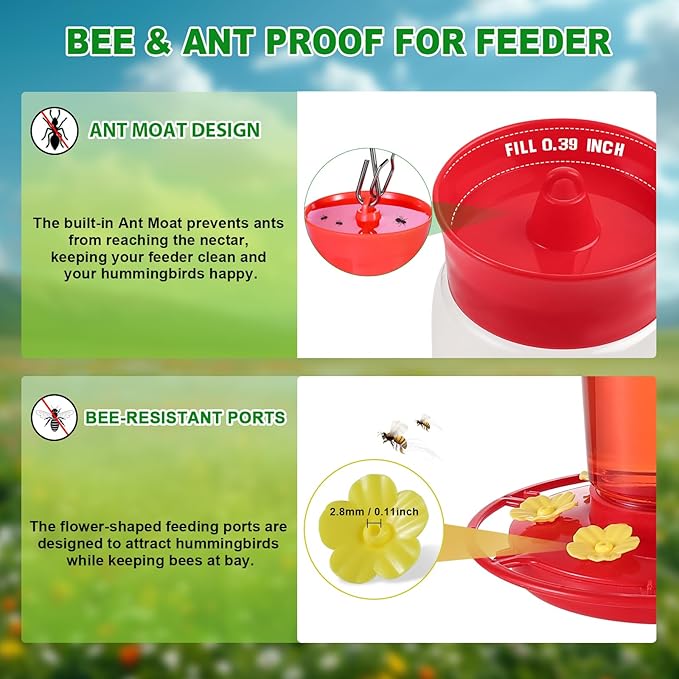 BEE & ANT PROOF FOR FEEDER

ANT MOAT DESIGN

The built-in Ant Moat prevents ants from reaching the nectar, keeping your feeder clean and your hummingbirds happy.

FILL 0.39 INCH

BEE-RESISTANT PORTS

The flower-shaped feeding ports are designed to attract hummingbirds while keeping bees at bay.

2.8mm / 0.11inch